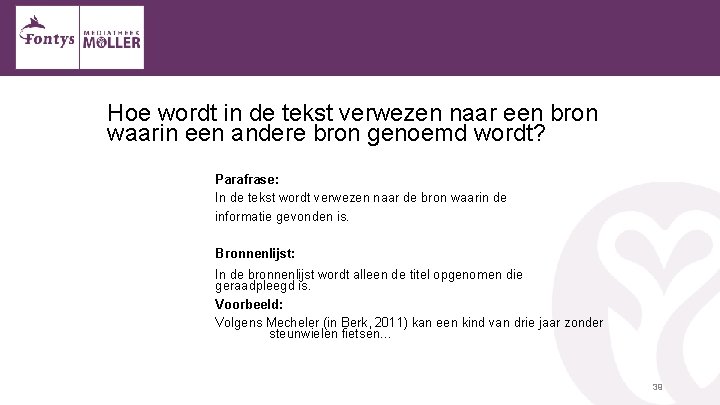 Fontys MEDIATHEEK MOLLER

Hoe wordt in de tekst verwezen naar een bron waarin een andere bron genoemd wordt?

Parafrase:
In de tekst wordt verwezen naar de bron waarin de informatie gevonden is.

Bronnenlijst:
In de bronnenlijst wordt alleen de titel opgenomen die geraadpleegd is.

Voorbeeld:
Volgens Mecheler (in Berk, 2011) kan een kind van drie jaar zonder steunwielen fietsen...

39